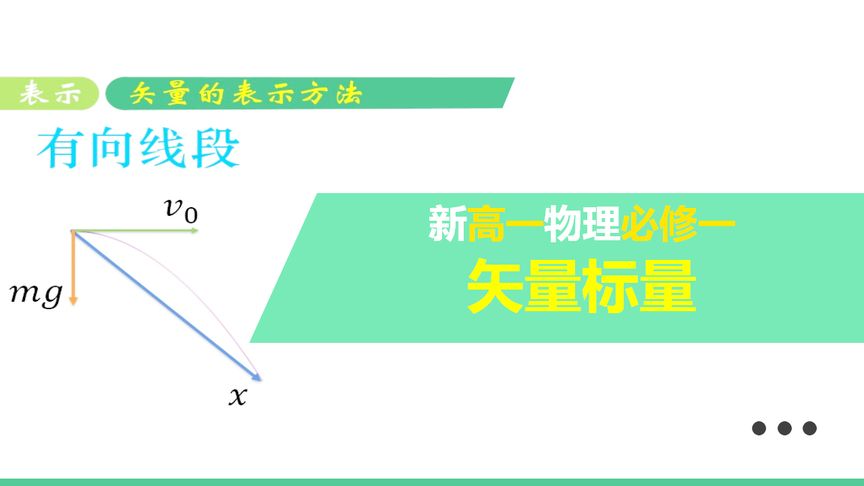 表示 矢量的表示方法

有向线段

$v_0$

$mg$

$x$

新高一物理必修一

矢量标量